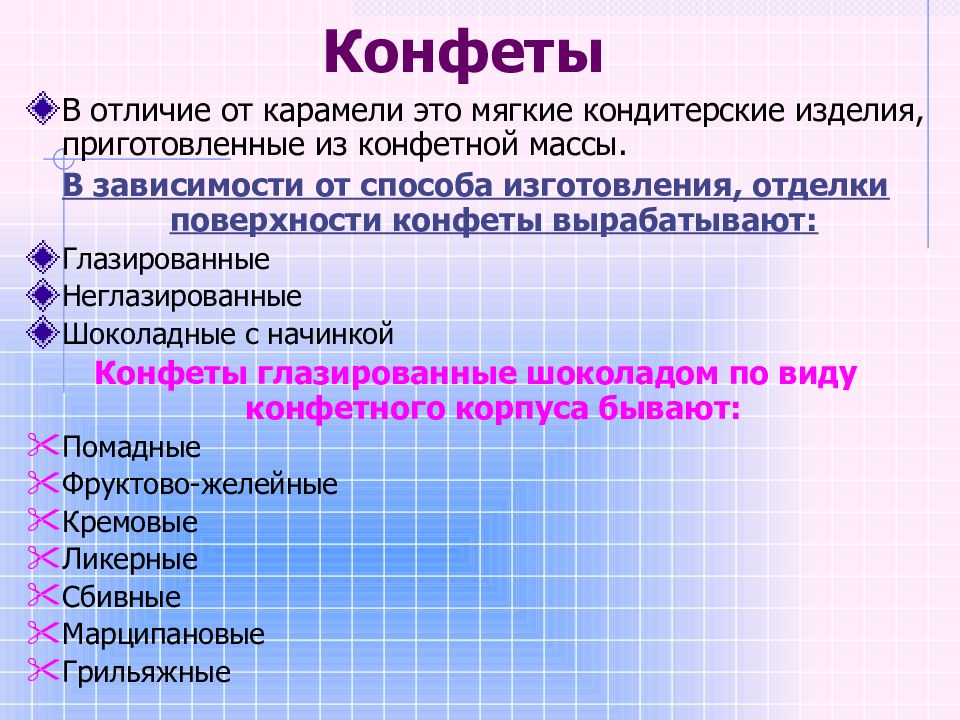 Конфеты

В отличие от карамели это мягкие кондитерские изделия, приготовленные из конфетной массы.

В зависимости от способа изготовления, отделки поверхности конфеты вырабатывают:

Глазированные

Неглазированные

Шоколадные с начинкой

Конфеты глазированные шоколадом по виду конфетного корпуса бывают:

Помадные

Фруктово-желейные

Кремовые

Ликерные

Сбивные

Марципановые

Грильяжные